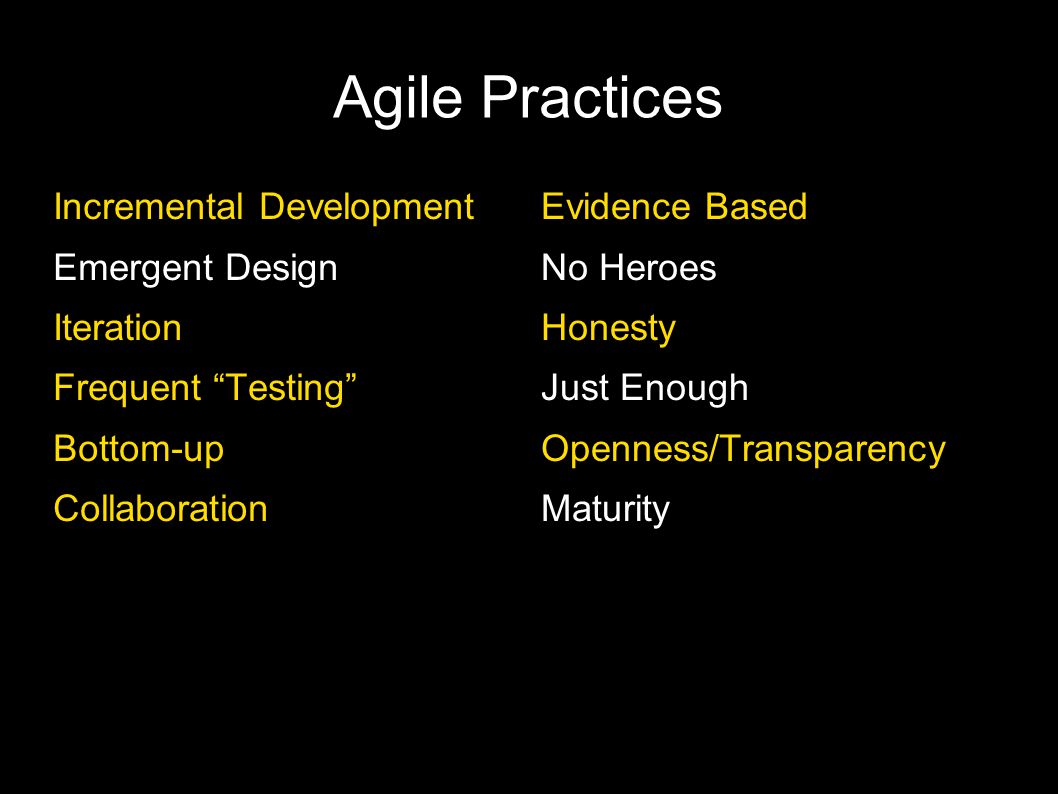 Agile Practices

Incremental Development
Emergent Design
Iteration
Frequent “Testing”
Bottom-up
Collaboration

Evidence Based
No Heroes
Honesty
Just Enough
Openness/Transparency
Maturity